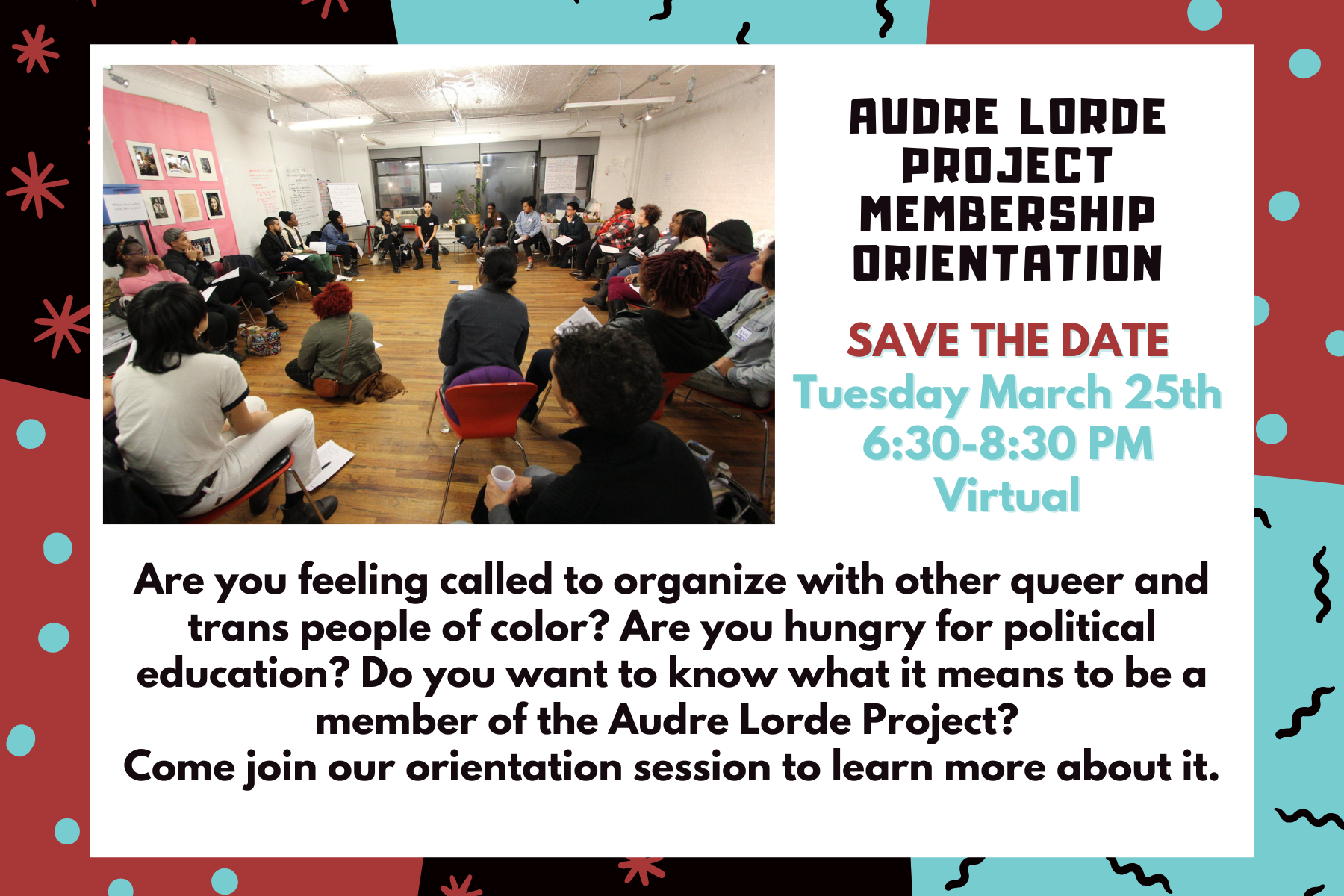 AUDRE LORDE PROJECT MEMBERSHIP ORIENTATION

SAVE THE DATE
Tuesday March 25th
6:30-8:30 PM
Virtual

Are you feeling called to organize with other queer and trans people of color? Are you hungry for political education? Do you want to know what it means to be a member of the Audre Lorde Project?
Come join our orientation session to learn more about it.